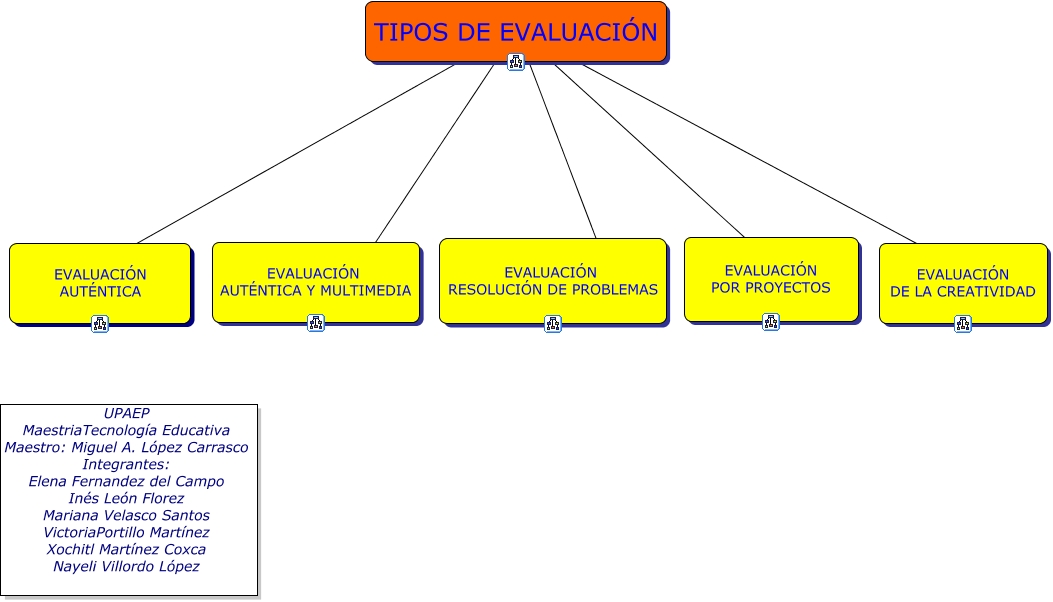 TIPOS DE EVALUACIÓN

EVALUACIÓN AUTÉNTICA

EVALUACIÓN AUTÉNTICA Y MULTIMEDIA

EVALUACIÓN RESOLUCIÓN DE PROBLEMAS

EVALUACIÓN POR PROYECTOS

EVALUACIÓN DE LA CREATIVIDAD

UPAEP
MaestriaTecnología Educativa
Maestro: Miguel A. López Carrasco
Integrantes:
Elena Fernandez del Campo
Inés León Florez
Mariana Velasco Santos
VictoriaPortillo Martínez
Xochitl Martínez Coxca
Nayeli Villordo López